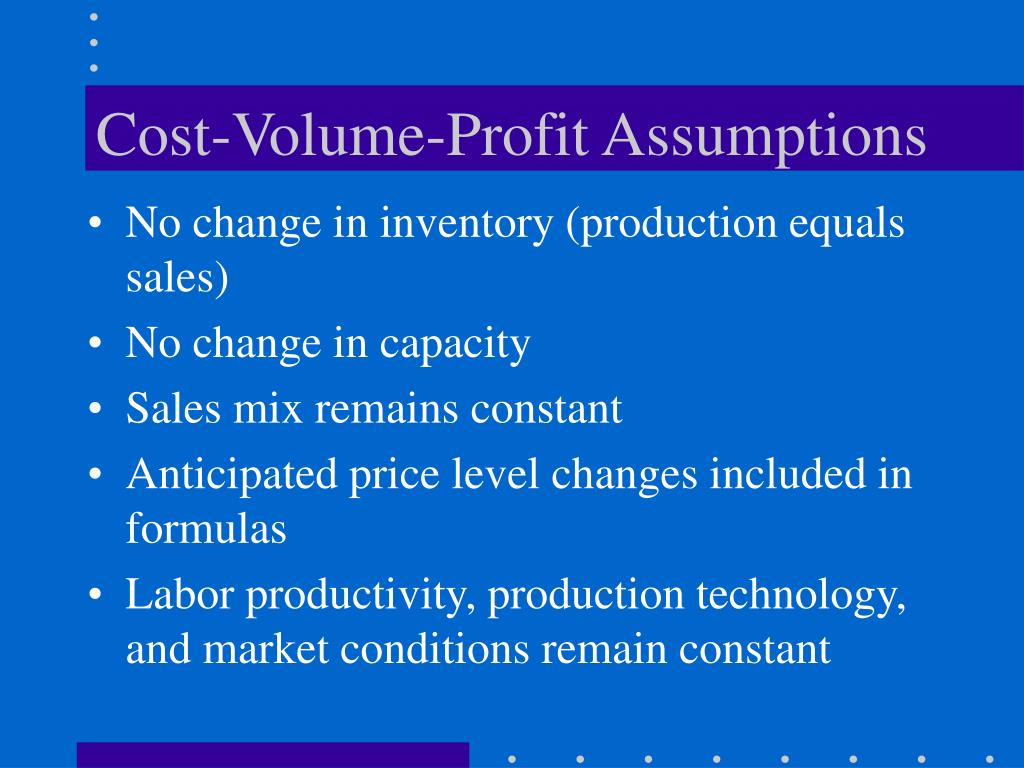 Cost-Volume-Profit Assumptions

• No change in inventory (production equals sales)
• No change in capacity
• Sales mix remains constant
• Anticipated price level changes included in formulas
• Labor productivity, production technology, and market conditions remain constant